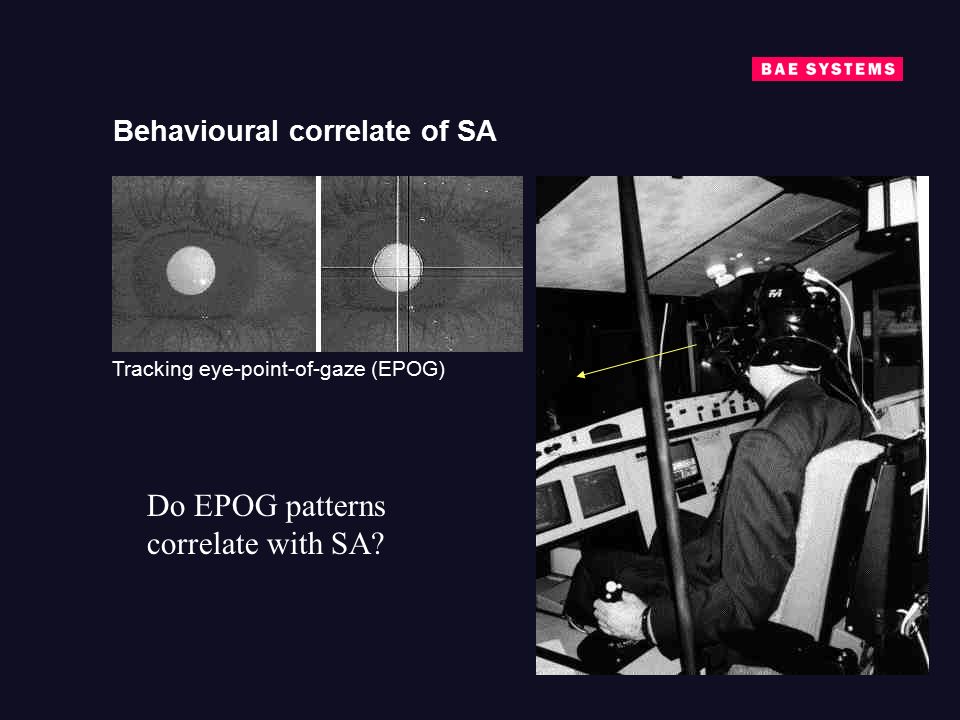 BAE SYSTEMS

Behavioural correlate of SA

Tracking eye-point-of-gaze (EPOG)

Do EPOG patterns correlate with SA?